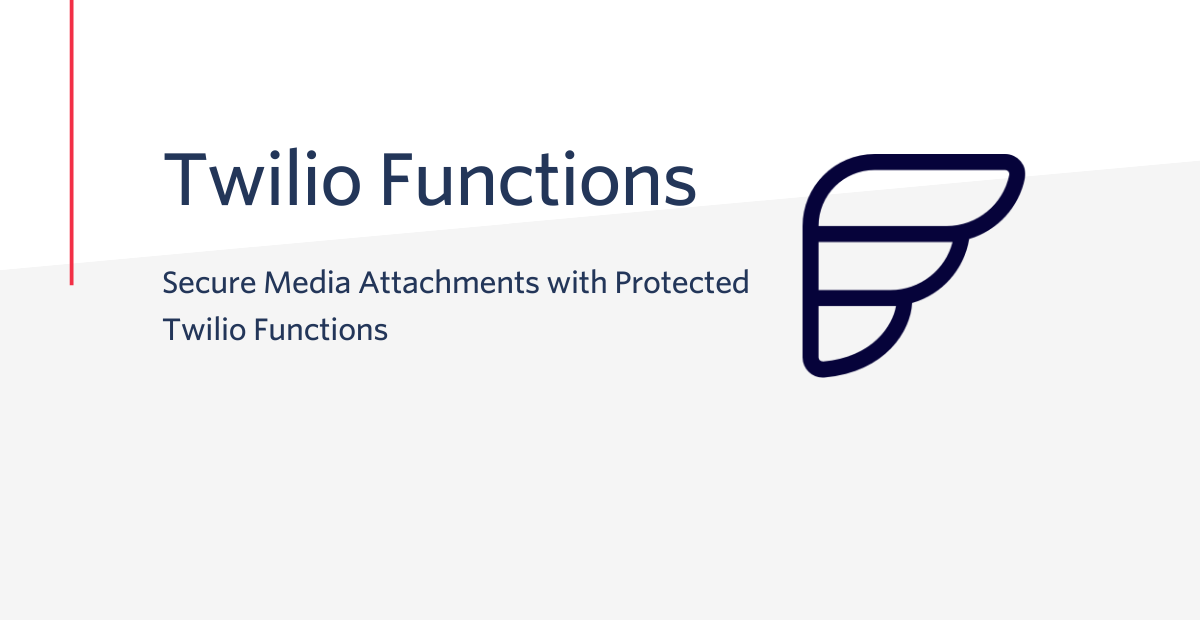 Twilio Functions

Secure Media Attachments with Protected Twilio Functions